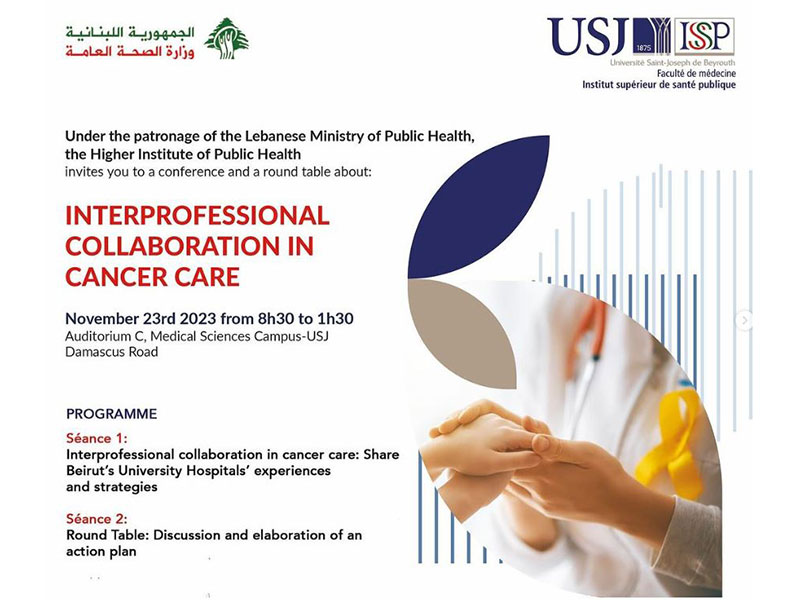 الجمهورية اللبنانية
وزارة الصحة العامة

USJ 1875 ISSP
Université Saint-Joseph de Beyrouth
Faculté de médecine
Institut supérieur de santé publique

Under the patronage of the Lebanese Ministry of Public Health, the Higher Institute of Public Health
invites you to a conference and a round table about:

INTERPROFESSIONAL COLLABORATION IN CANCER CARE

November 23rd 2023 from 8h30 to 1h30
Auditorium C, Medical Sciences Campus-USJ
Damascus Road

PROGRAMME

Séance 1:
Interprofessional collaboration in cancer care: Share Beirut's University Hospitals' experiences and strategies

Séance 2:
Round Table: Discussion and elaboration of an action plan